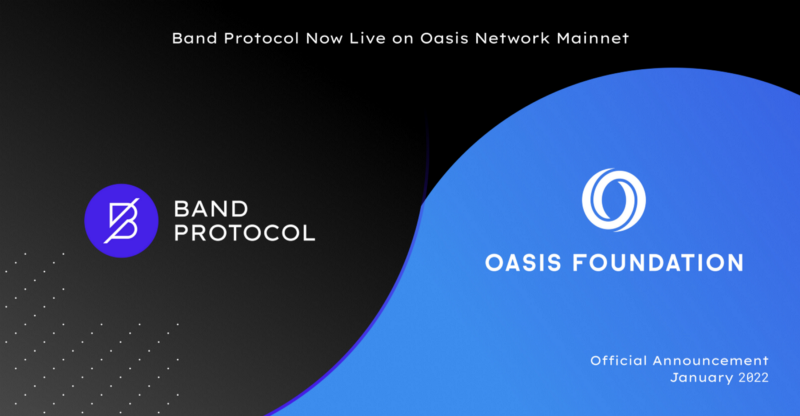 Band Protocol Now Live on Oasis Network Mainnet

BAND PROTOCOL

OASIS FOUNDATION

Official Announcement
January 2022